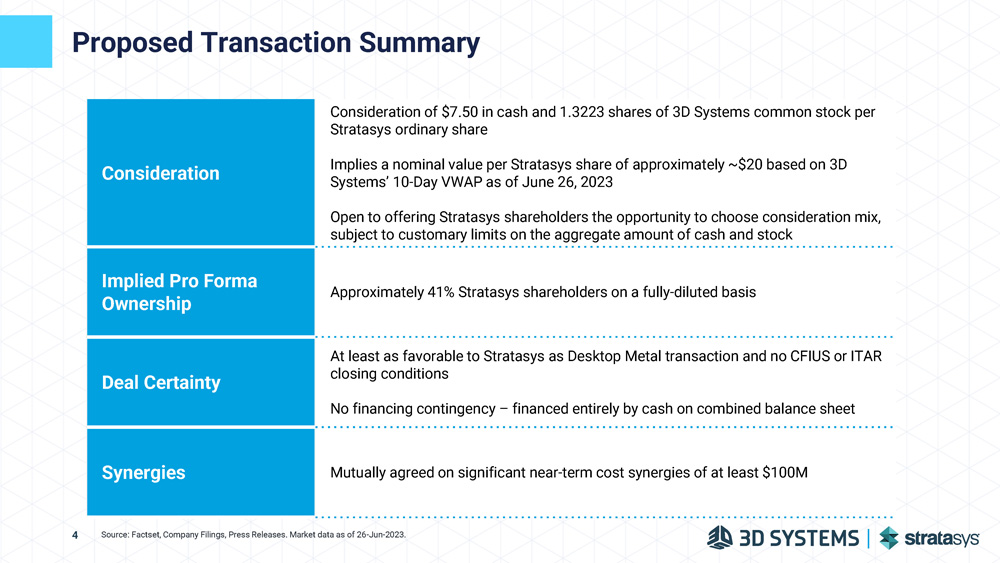 Proposed Transaction Summary

| | |
|---|---|
| Consideration | Consideration of \$7.50 in cash and 1.3223 shares of 3D Systems common stock per Stratasys ordinary share<br><br>Implies a nominal value per Stratasys share of approximately ~\$20 based on 3D Systems' 10-Day VWAP as of June 26, 2023<br><br>Open to offering Stratasys shareholders the opportunity to choose consideration mix, subject to customary limits on the aggregate amount of cash and stock |
| Implied Pro Forma Ownership | Approximately 41% Stratasys shareholders on a fully-diluted basis |
| Deal Certainty | At least as favorable to Stratasys as Desktop Metal transaction and no CFIUS or ITAR closing conditions<br><br>No financing contingency – financed entirely by cash on combined balance sheet |
| Synergies | Mutually agreed on significant near-term cost synergies of at least \$100M |

4 Source: Factset, Company Filings, Press Releases. Market data as of 26-Jun-2023.

3D SYSTEMS | stratasys